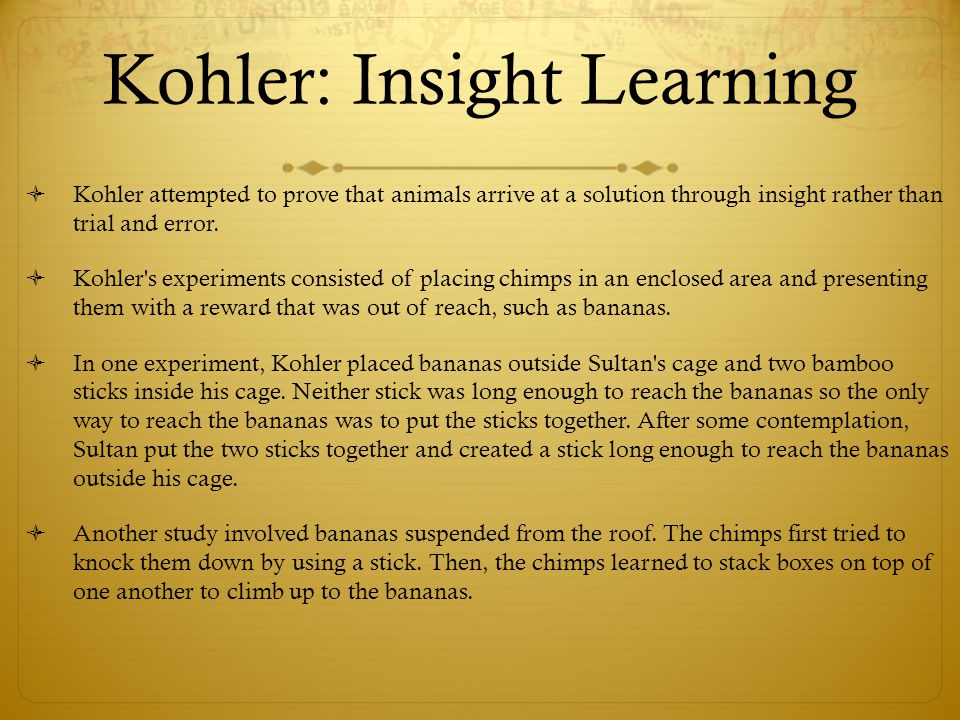 Kohler: Insight Learning

Kohler attempted to prove that animals arrive at a solution through insight rather than trial and error.

Kohler's experiments consisted of placing chimps in an enclosed area and presenting them with a reward that was out of reach, such as bananas.

In one experiment, Kohler placed bananas outside Sultan's cage and two bamboo sticks inside his cage. Neither stick was long enough to reach the bananas so the only way to reach the bananas was to put the sticks together. After some contemplation, Sultan put the two sticks together and created a stick long enough to reach the bananas outside his cage.

Another study involved bananas suspended from the roof. The chimps first tried to knock them down by using a stick. Then, the chimps learned to stack boxes on top of one another to climb up to the bananas.